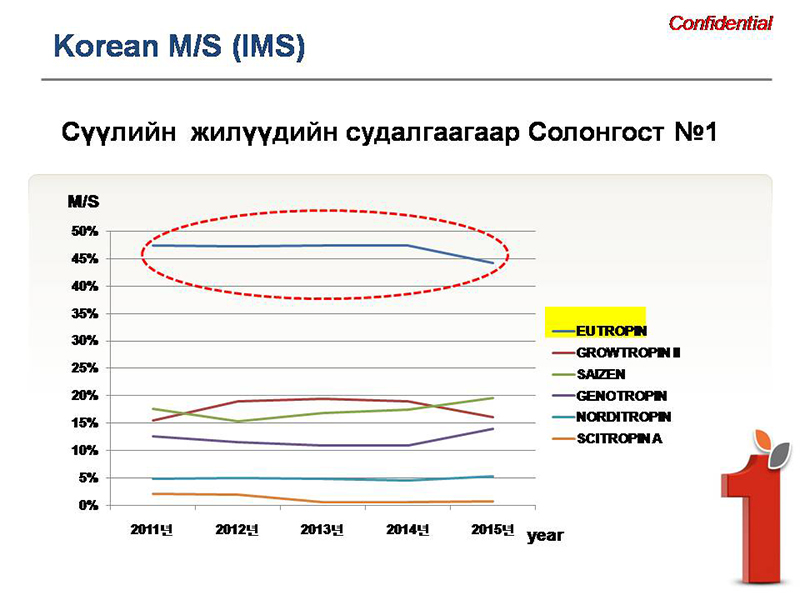 Confidential

Korean M/S (IMS)

Сүүлийн жилүүдийн судалгаагаар Солонгост №1

M/S

50%
45%
40%
35%
30%
25%
20%
15%
10%
5%
0%

2011년 2012년 2013년 2014년 2015년 year

EUTROPIN
GROWTROPIN II
SAIZEN
GENOTROPIN
NORDITROPIN
SCITROPIN A

1